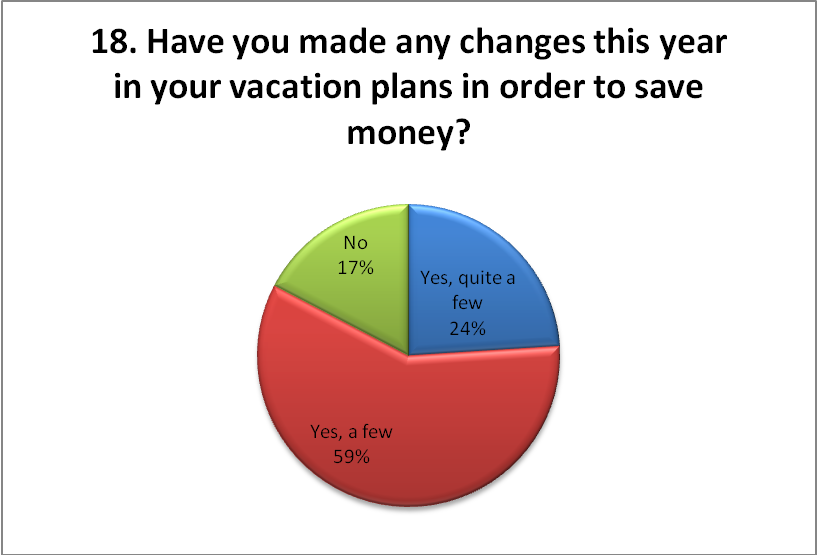 18. Have you made any changes this year in your vacation plans in order to save money?

No
17%

Yes, quite a few
24%

Yes, a few
59%